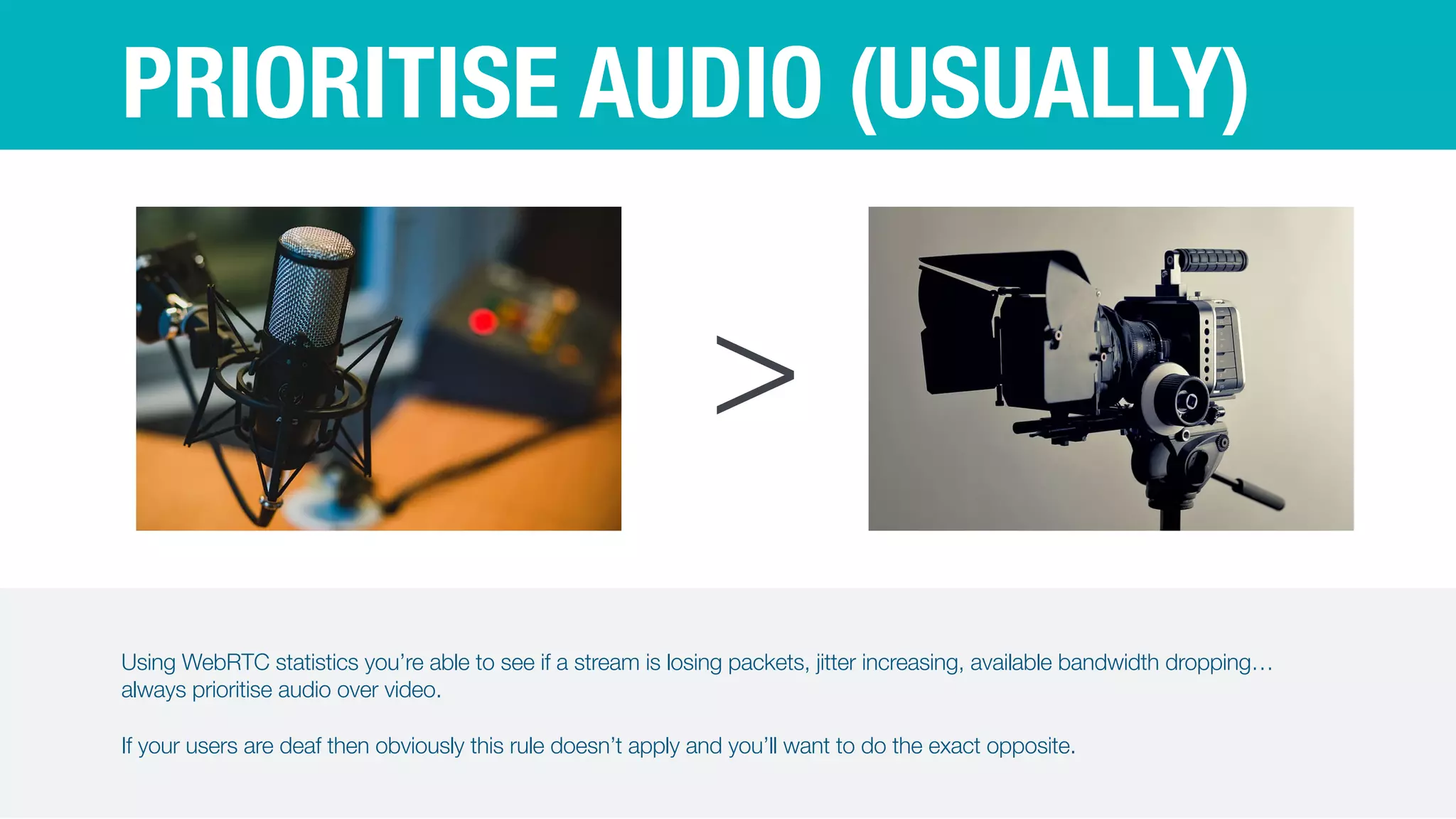 PRIORITISE AUDIO (USUALLY)

>

Using WebRTC statistics you're able to see if a stream is losing packets, jitter increasing, available bandwidth dropping… always prioritise audio over video.

If your users are deaf then obviously this rule doesn't apply and you'll want to do the exact opposite.